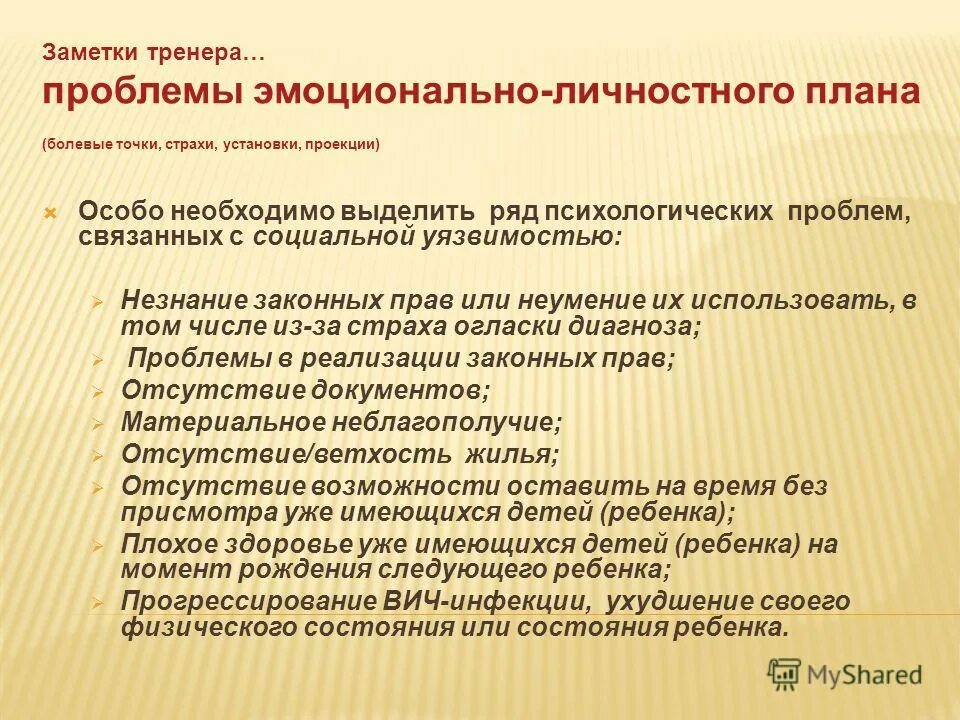 Заметки тренера…
проблемы эмоционально-личностного плана

(болевые точки, страхи, установки, проекции)

Особо необходимо выделить ряд психологических проблем, связанных с социальной уязвимостью:

Незнание законных прав или неумение их использовать, в том числе из-за страха огласки диагноза;
Проблемы в реализации законных прав;
Отсутствие документов;
Материальное неблагополучие;
Отсутствие/ветхость жилья;
Отсутствие возможности оставить на время без присмотра уже имеющихся детей (ребенка);
Плохое здоровье уже имеющихся детей (ребенка) на момент рождения следующего ребенка;
Прогрессирование ВИЧ-инфекции, ухудшение своего физического состояния или состояния ребенка.

MyShared